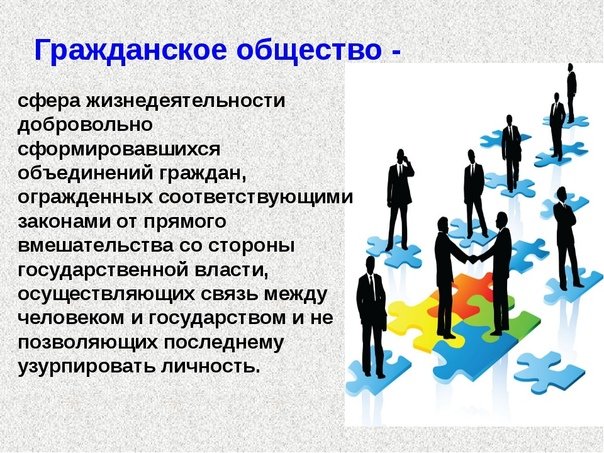 Гражданское общество -

сфера жизнедеятельности добровольно сформировавшихся объединений граждан, огражденных соответствующими законами от прямого вмешательства со стороны государственной власти, осуществляющих связь между человеком и государством и не позволяющих последнему узурпировать личность.